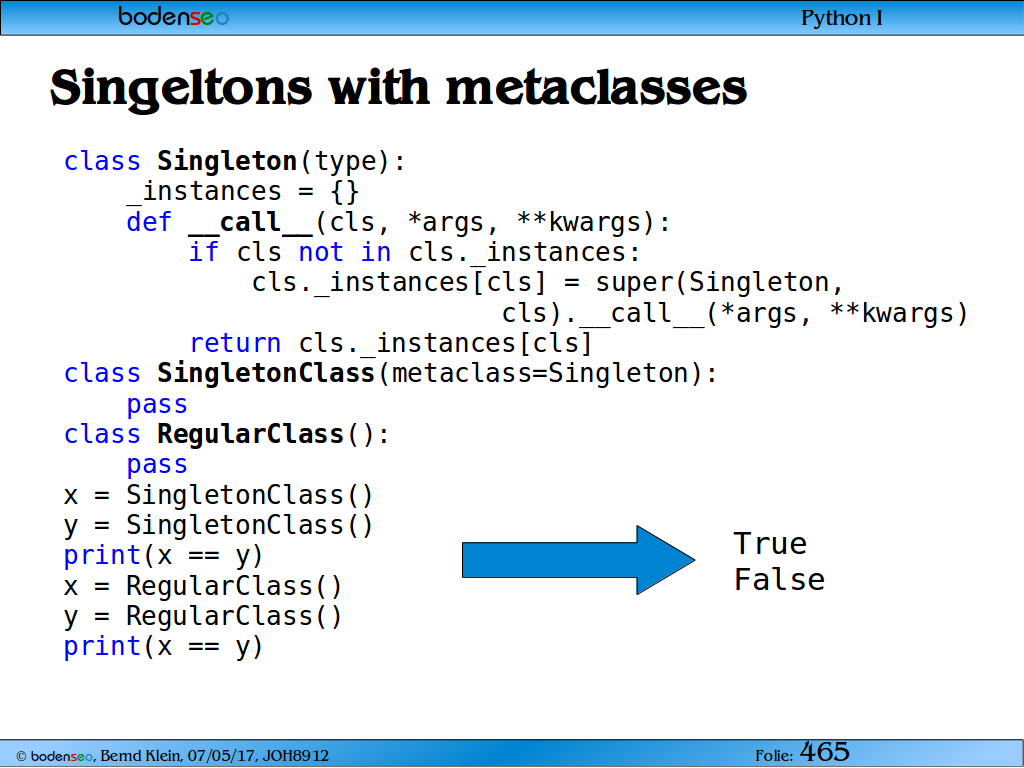 bodenseo

Python I

Singeltons with metaclasses

class Singleton(type):
    _instances = {}
    def __call__(cls, *args, **kwargs):
        if cls not in cls._instances:
            cls._instances[cls] = super(Singleton,
                                cls).__call__(*args, **kwargs)
        return cls._instances[cls]
class SingletonClass(metaclass=Singleton):
    pass
class RegularClass():
    pass
x = SingletonClass()
y = SingletonClass()
print(x == y)
x = RegularClass()
y = RegularClass()
print(x == y)

True
False

© bodenseo, Bernd Klein, 07/05/17, JOH8912

Folie: 465